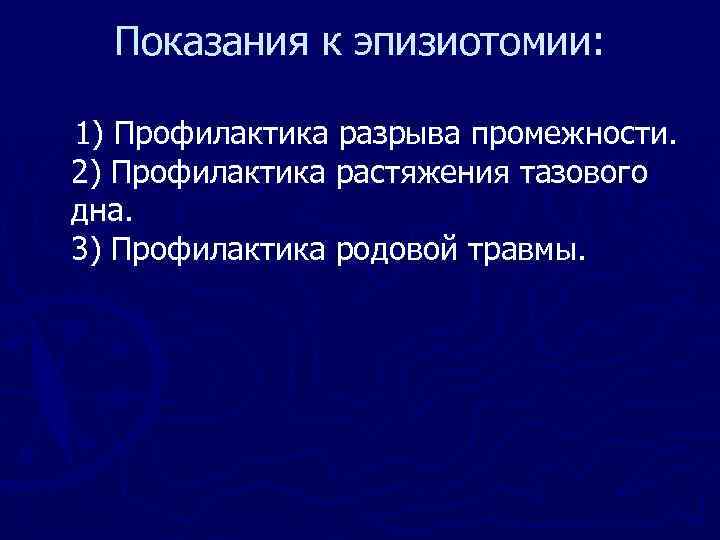 Показания к эпизиотомии:

1) Профилактика разрыва промежности.
2) Профилактика растяжения тазового дна.
3) Профилактика родовой травмы.